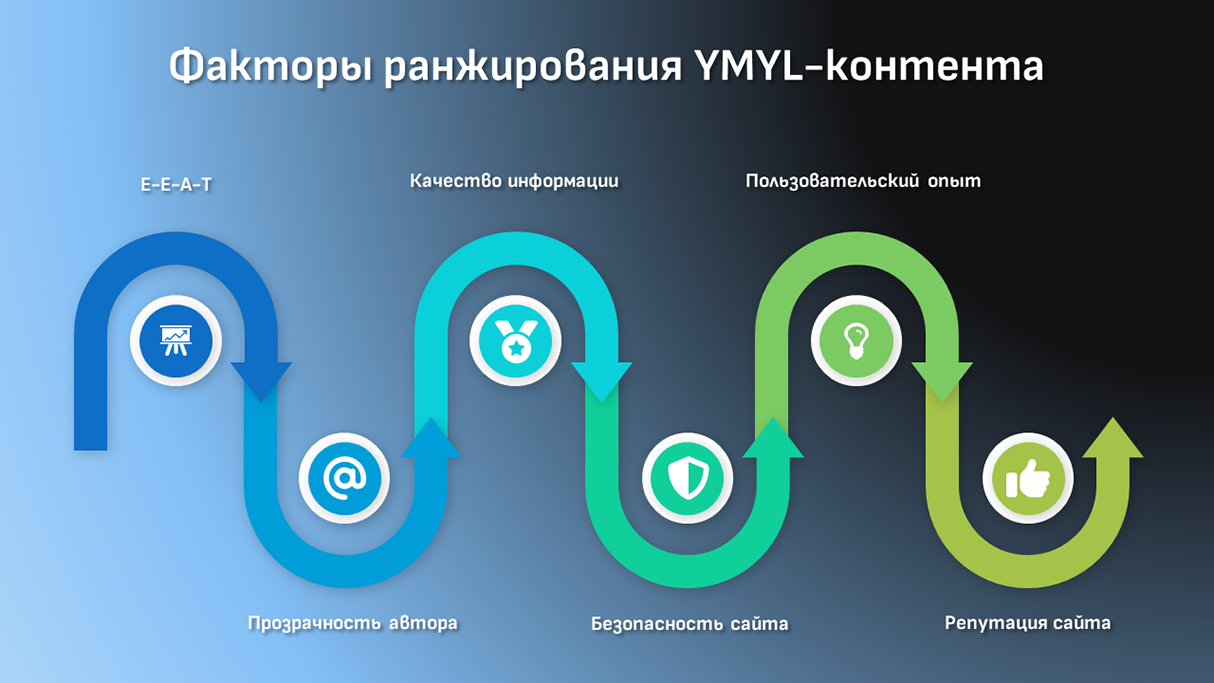 Факторы ранжирования YMYL-контента

E-E-A-T

Качество информации

Пользовательский опыт

Прозрачность автора

Безопасность сайта

Репутация сайта